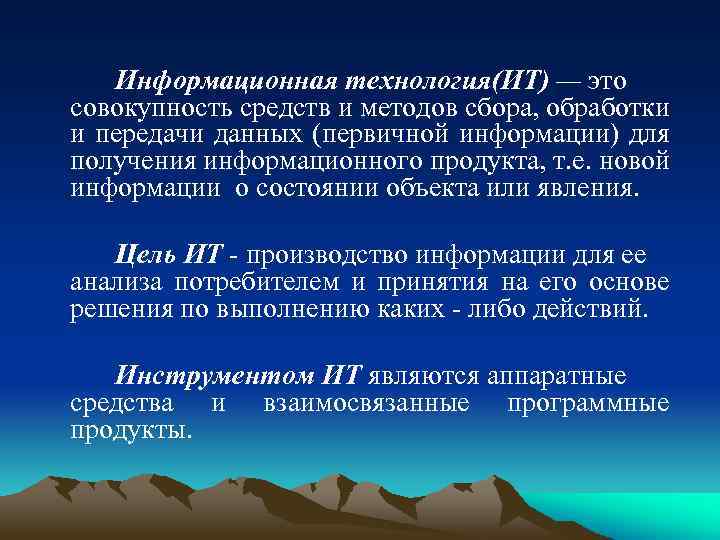 Информационная технология(ИТ) — это совокупность средств и методов сбора, обработки и передачи данных (первичной информации) для получения информационного продукта, т.е. новой информации  о состоянии объекта или явления.

Цель ИТ - производство информации для ее анализа потребителем и принятия на его основе решения по выполнению каких - либо действий.

Инструментом ИТ являются аппаратные средства и взаимосвязанные программные продукты.